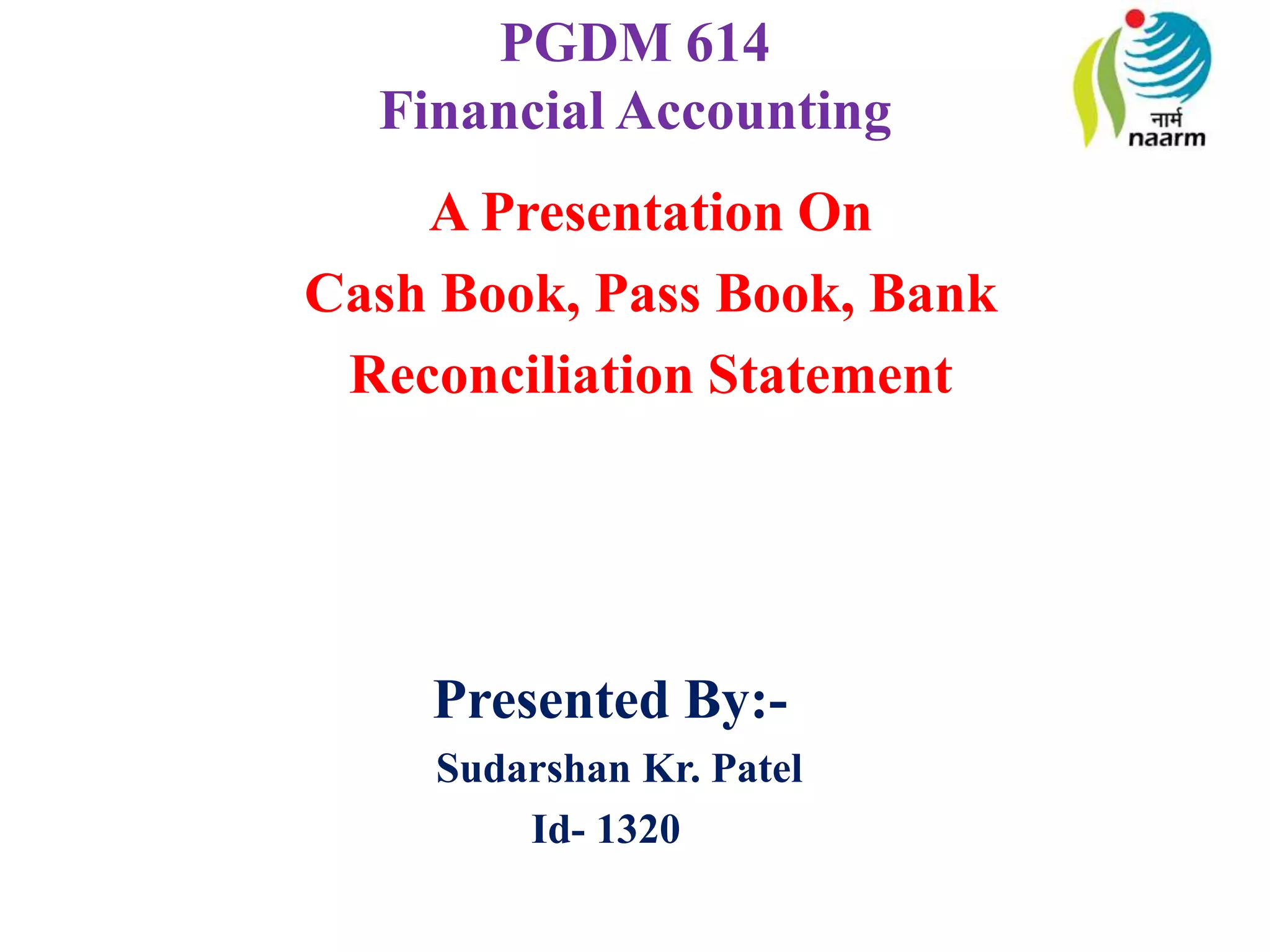 PGDM 614
Financial Accounting

नार्म
naarm

A Presentation On
Cash Book, Pass Book, Bank Reconciliation Statement

Presented By:-
Sudarshan Kr. Patel
Id- 1320